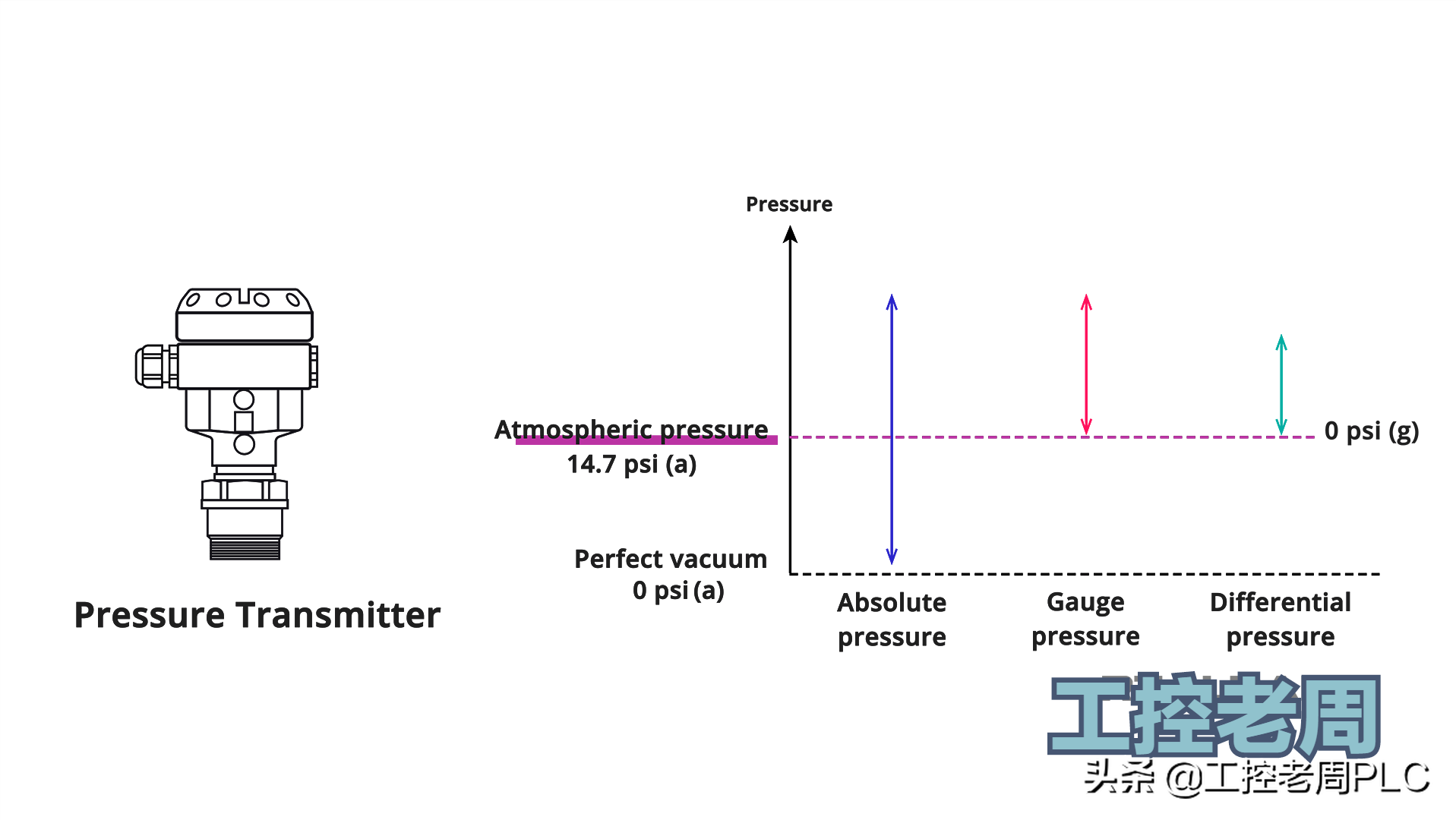 Pressure Transmitter

Pressure

Atmospheric pressure
14.7 psi (a)

0 psi (g)

Perfect vacuum
0 psi (a)

Absolute pressure

Gauge pressure

Differential pressure

工控老周

头条 @工控老周PLC